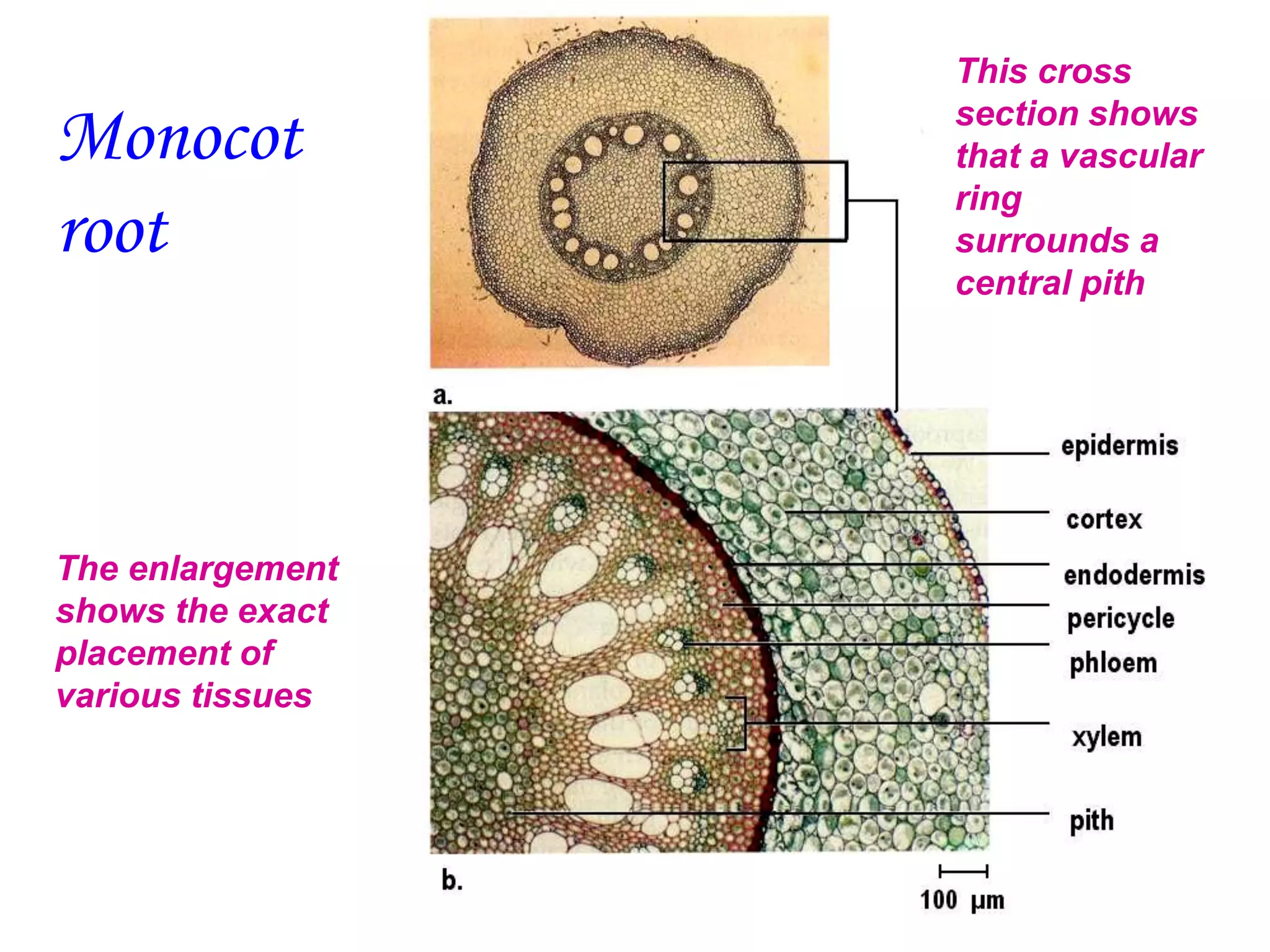 Monocot root

This cross section shows that a vascular ring surrounds a central pith

a.

The enlargement shows the exact placement of various tissues

epidermis

cortex

endodermis

pericycle

phloem

xylem

pith

b.

100 µm